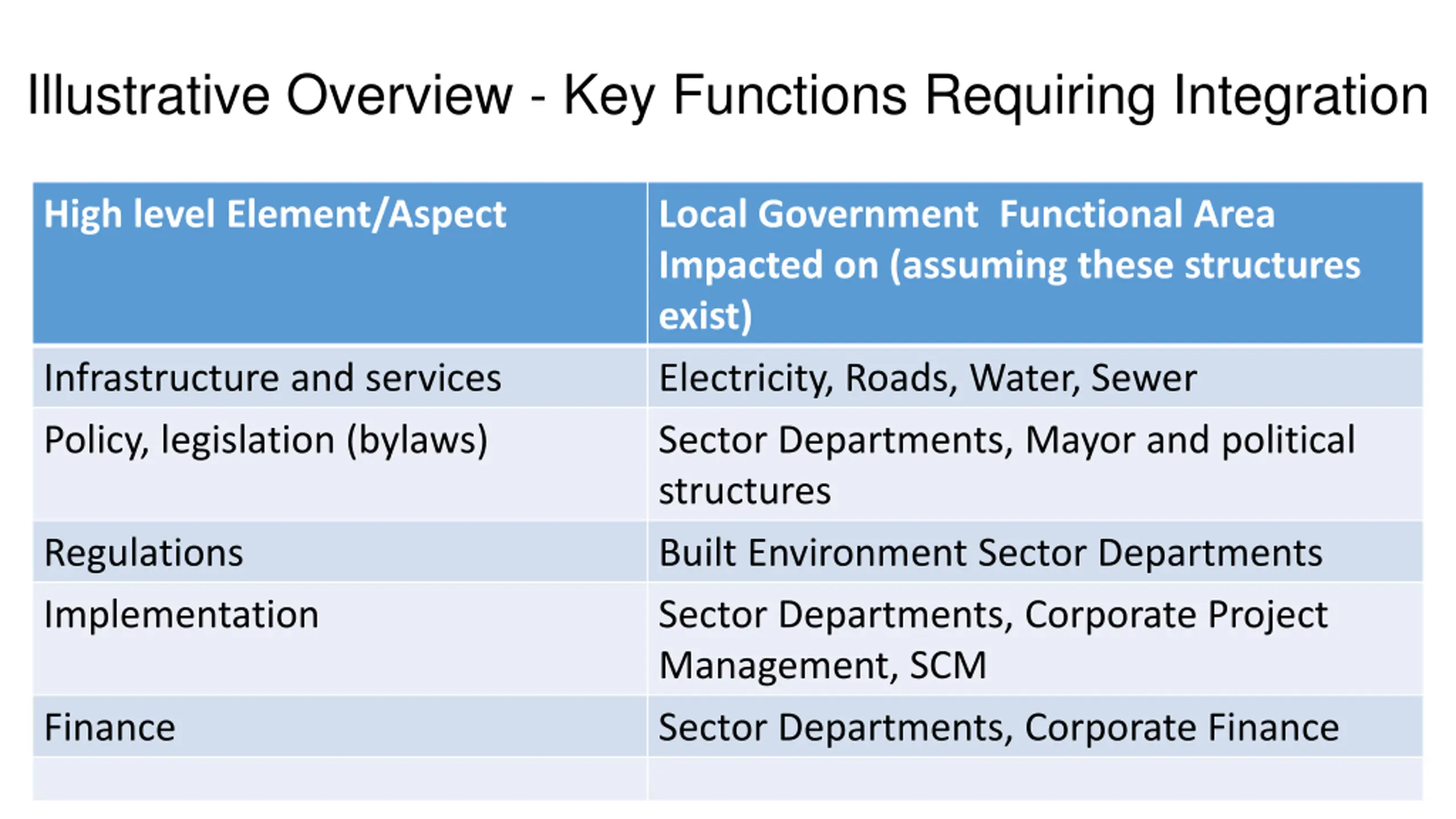 Illustrative Overview - Key Functions Requiring Integration

| High level Element/Aspect | Local Government Functional Area Impacted on (assuming these structures exist) |
|---|---|
| Infrastructure and services | Electricity, Roads, Water, Sewer |
| Policy, legislation (bylaws) | Sector Departments, Mayor and political structures |
| Regulations | Built Environment Sector Departments |
| Implementation | Sector Departments, Corporate Project Management, SCM |
| Finance | Sector Departments, Corporate Finance |
| | |